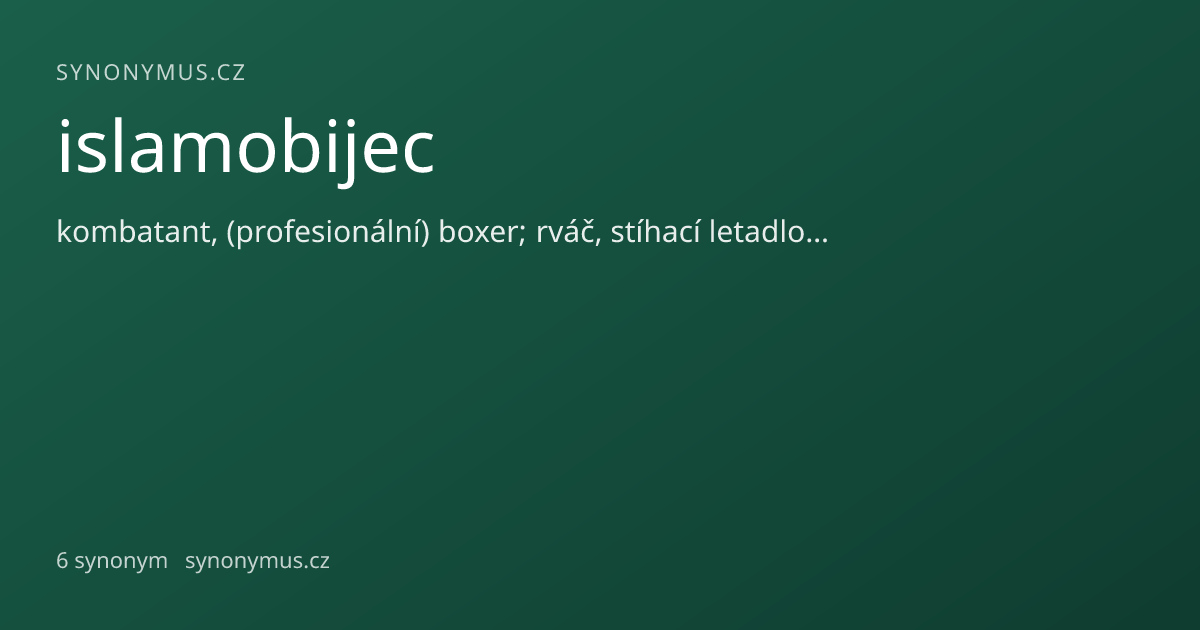 SYNONYMUS.CZ

islamobijec

kombatant, (profesionální) boxer; rváč, stíhací letadlo…

6 synonym   synonymus.cz